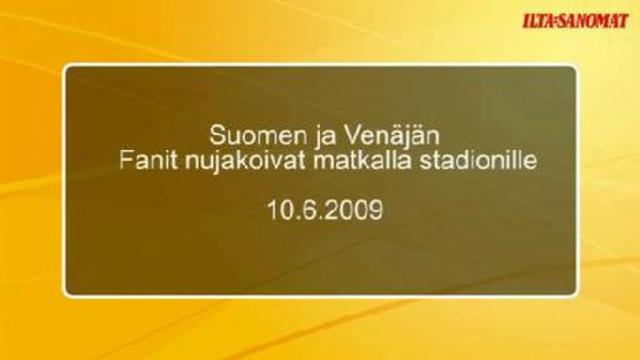 ILTA-SANOMAT

Suomen ja Venäjän
Fanit nujakoivat matkalla stadionille

10.6.2009